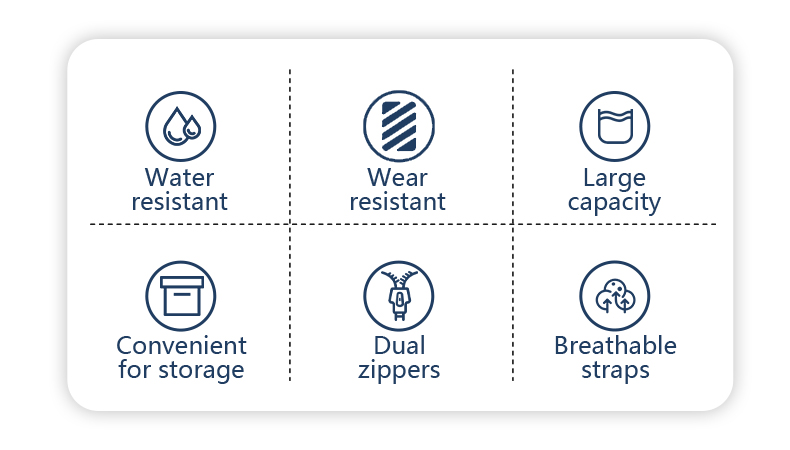 Water resistant

Wear resistant

Large capacity

Convenient for storage

Dual zippers

Breathable straps